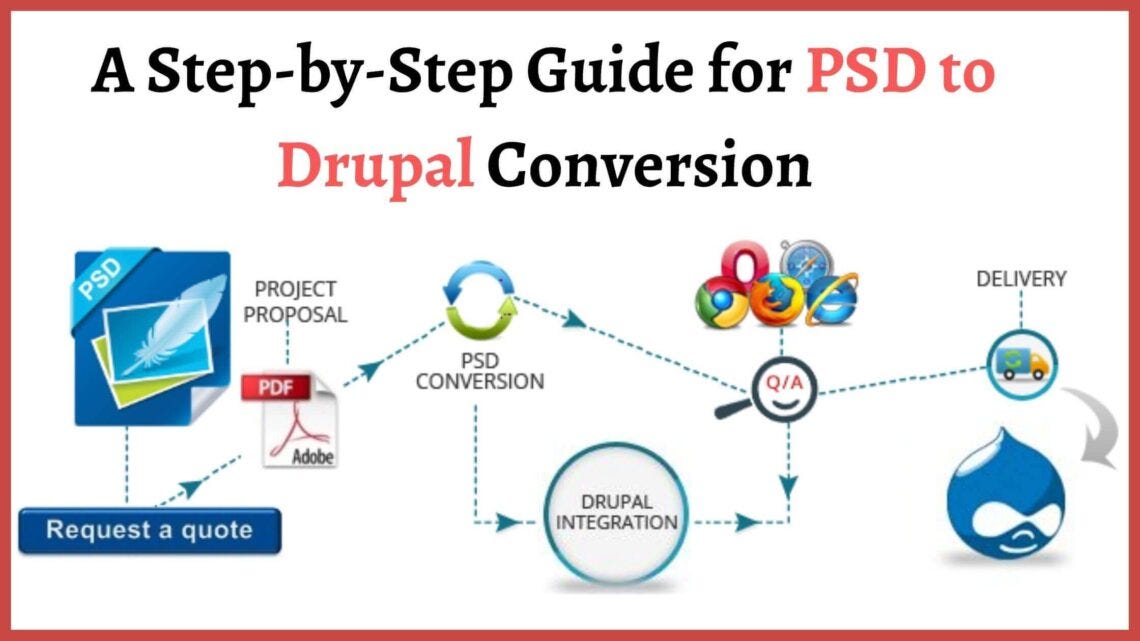 A Step-by-Step Guide for PSD to Drupal Conversion

PSD

PROJECT PROPOSAL

PDF

Adobe

Request a quote

PSD CONVERSION

DRUPAL INTEGRATION

Q/A

DELIVERY